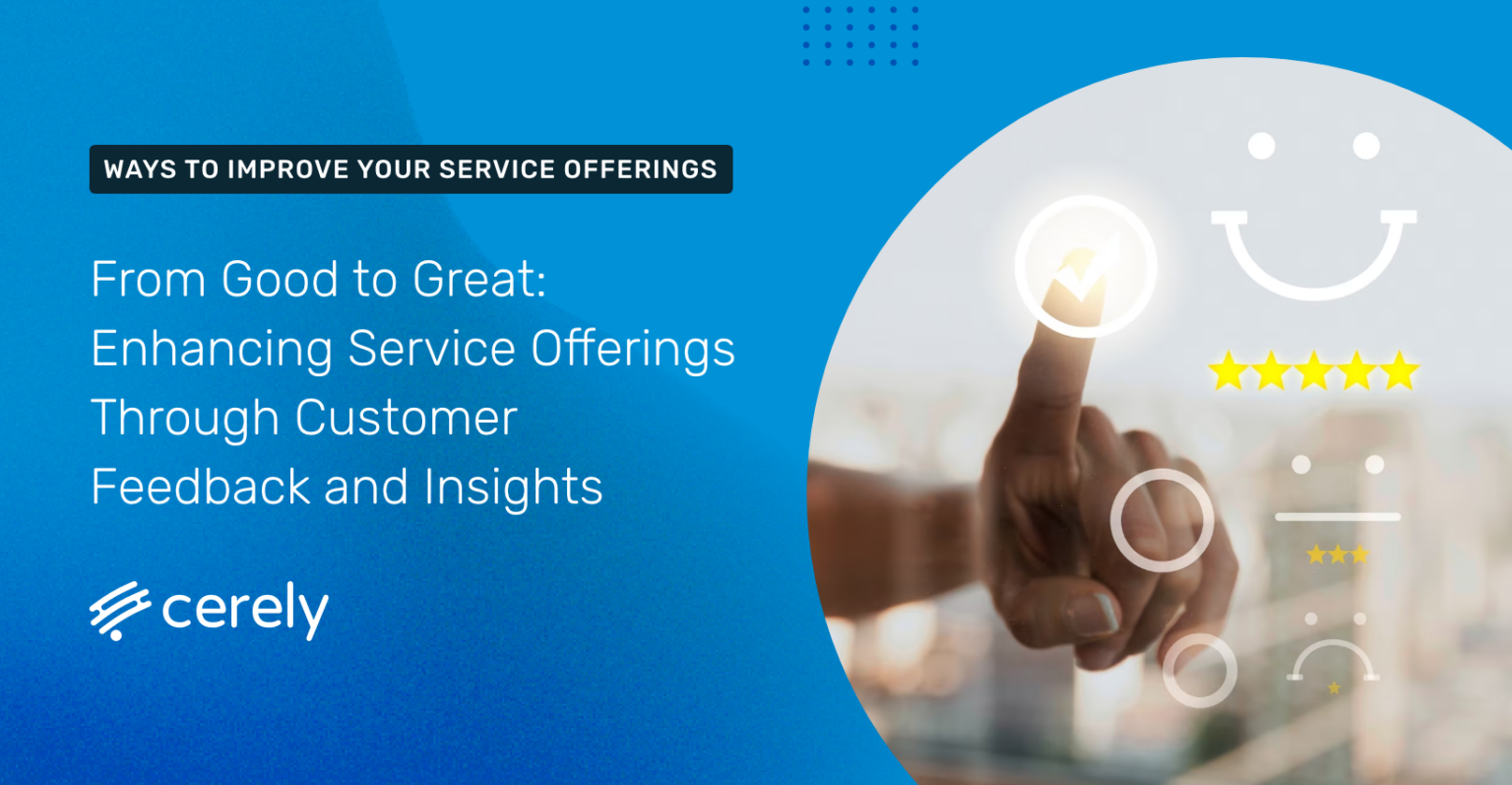 WAYS TO IMPROVE YOUR SERVICE OFFERINGS

From Good to Great: Enhancing Service Offerings Through Customer Feedback and Insights

cerely